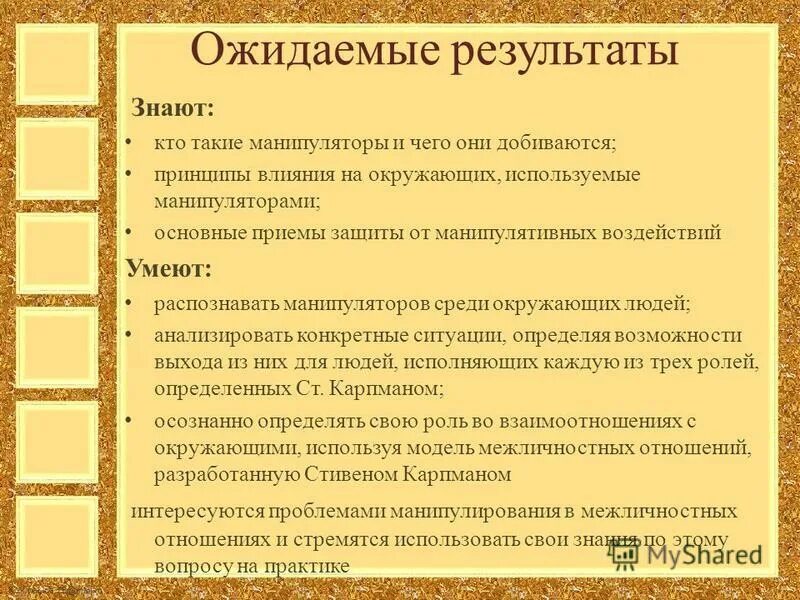 Ожидаемые результаты

Знают:

• кто такие манипуляторы и чего они добиваются;

• принципы влияния на окружающих, используемые манипуляторами;

• основные приемы защиты от манипулятивных воздействий

Умеют:

• распознавать манипуляторов среди окружающих людей;

• анализировать конкретные ситуации, определяя возможности выхода из них для людей, исполняющих каждую из трех ролей, определенных Ст. Карпманом;

• осознанно определять свою роль во взаимоотношениях с окружающими, используя модель межличностных отношений, разработанную Стивеном Карпманом

интересуются проблемами манипулирования в межличностных отношениях и стремятся использовать свои знания по этому вопросу на практике

MyShared